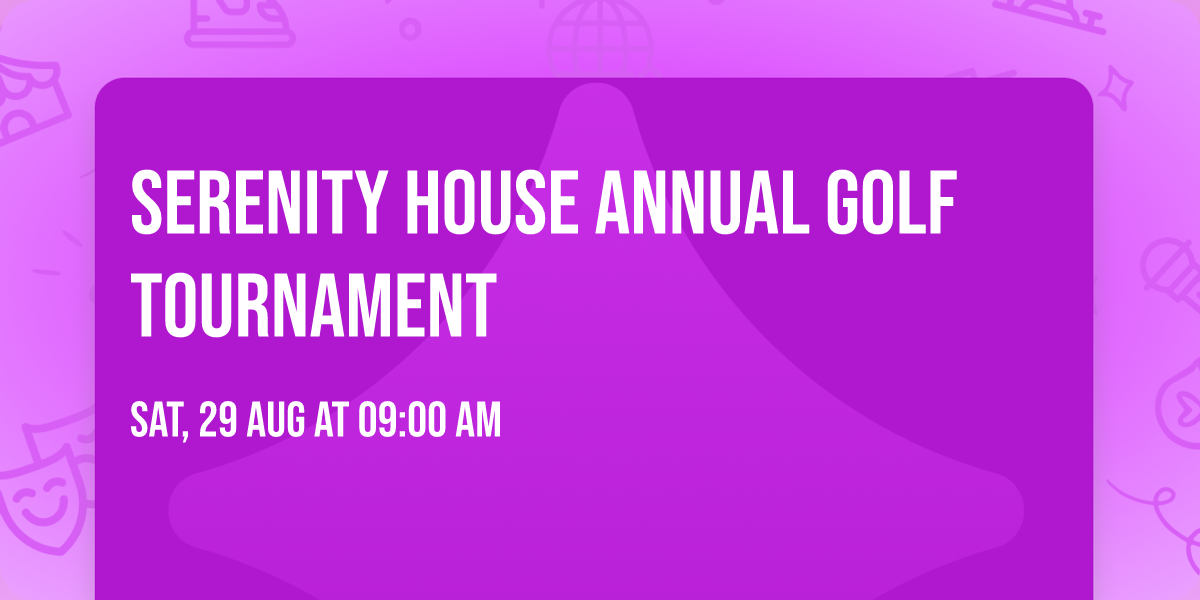 SERENITY HOUSE ANNUAL GOLF TOURNAMENT

SAT, 29 AUG AT 09:00 AM